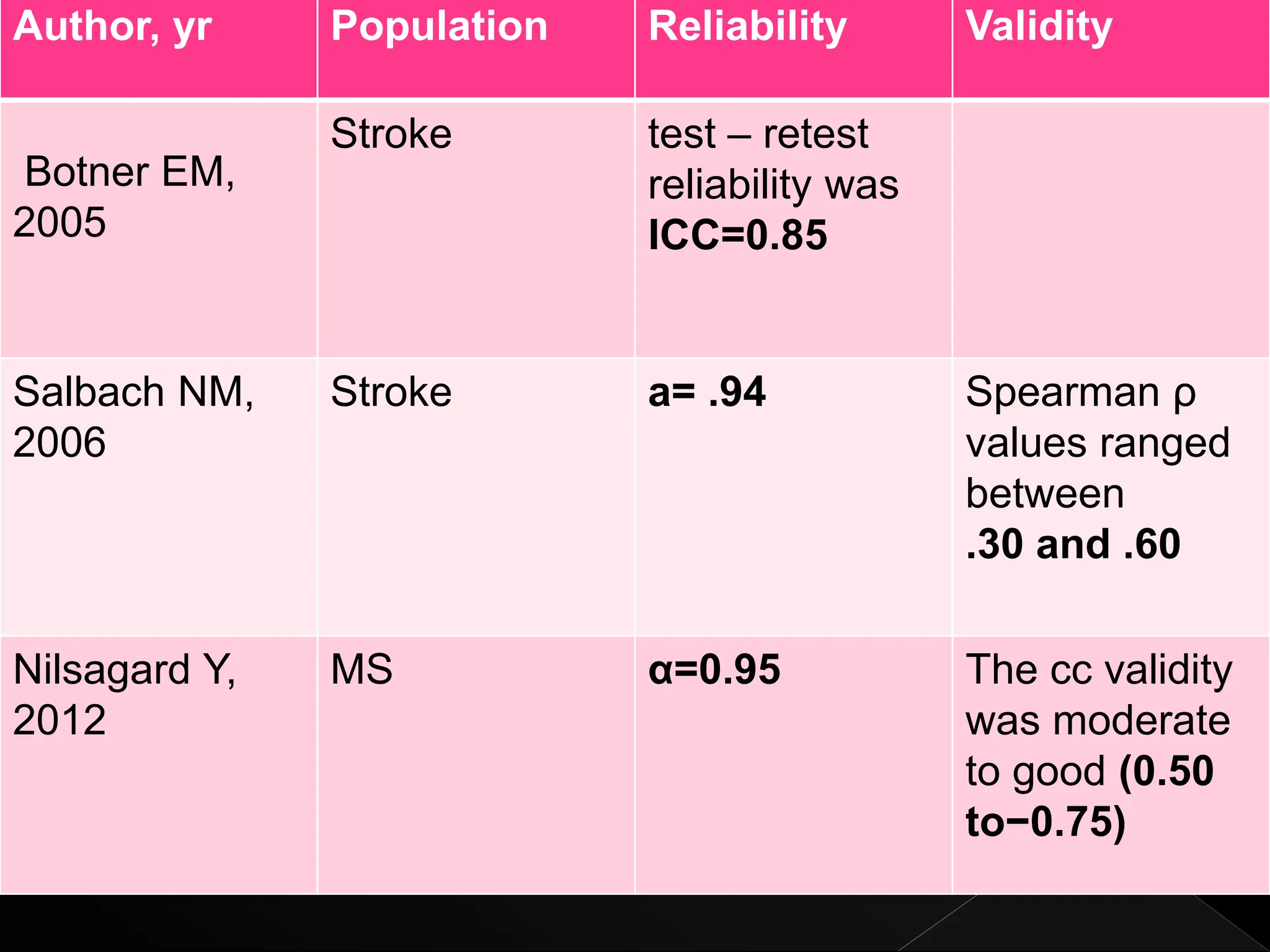 | Author, yr | Population | Reliability | Validity |
|---|---|---|---|
| Botner EM, 2005 | Stroke | test – retest reliability was **ICC=0.85** | |
| Salbach NM, 2006 | Stroke | **a= .94** | Spearman ρ values ranged between **.30 and .60** |
| Nilsagard Y, 2012 | MS | **α=0.95** | The cc validity was moderate to good **(0.50 to−0.75)** |